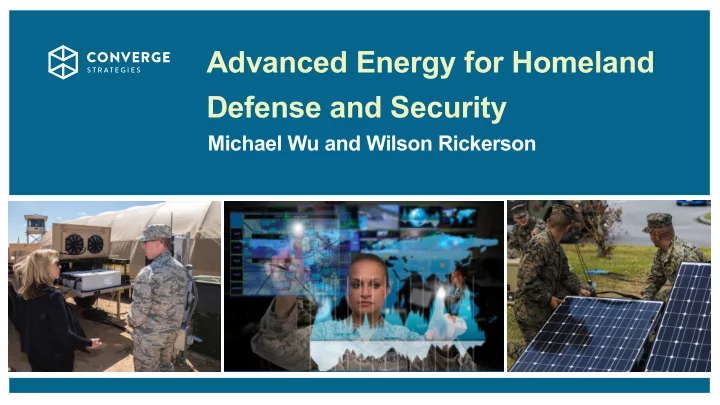 CONVERGE
STRATEGIES

Advanced Energy for Homeland Defense and Security

Michael Wu and Wilson Rickerson